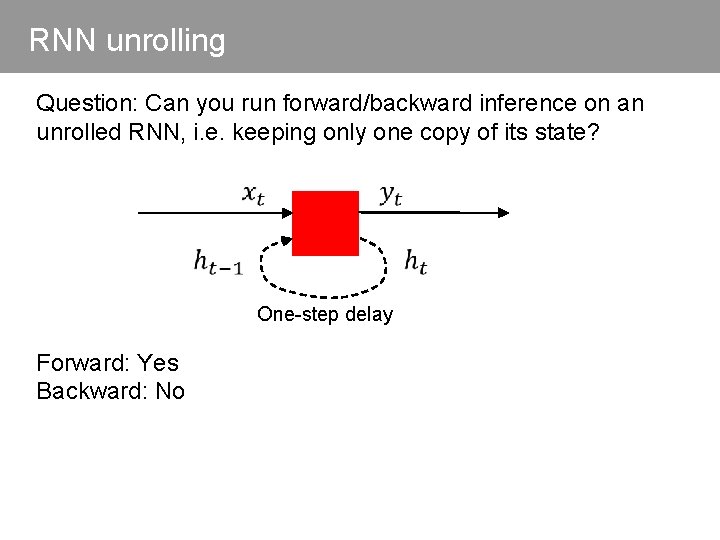 RNN unrolling

Question: Can you run forward/backward inference on an unrolled RNN, i.e. keeping only one copy of its state?

$x_t$

$y_t$

$h_{t-1}$

$h_t$

One-step delay

Forward: Yes
Backward: No